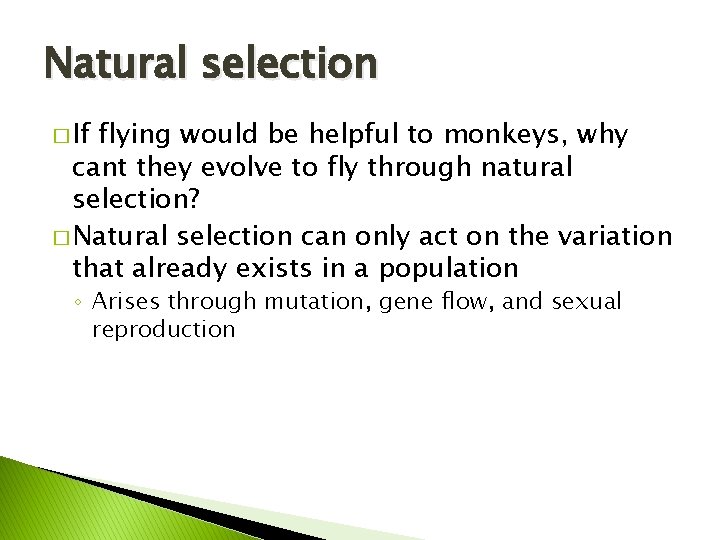 Natural selection

□ If flying would be helpful to monkeys, why cant they evolve to fly through natural selection?

□ Natural selection can only act on the variation that already exists in a population

◦ Arises through mutation, gene flow, and sexual reproduction